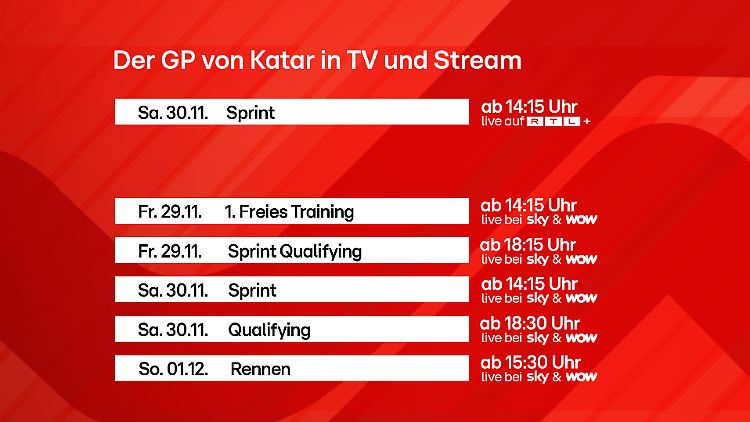 Der GP von Katar in TV und Stream

Sa. 30.11. Sprint
ab 14:15 Uhr
live auf RTL +

Fr. 29.11. 1. Freies Training
ab 14:15 Uhr
live bei sky & wow

Fr. 29.11. Sprint Qualifying
ab 18:15 Uhr
live bei sky & wow

Sa. 30.11. Sprint
ab 14:15 Uhr
live bei sky & wow

Sa. 30.11. Qualifying
ab 18:30 Uhr
live bei sky & wow

So. 01.12. Rennen
ab 15:30 Uhr
live bei sky & wow